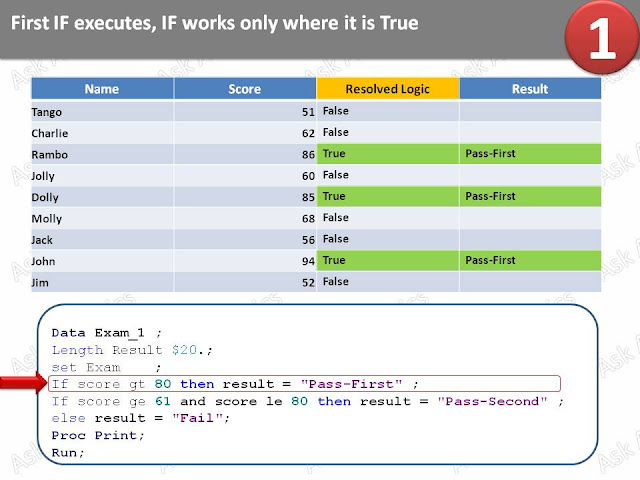 First IF executes, IF works only where it is True

1

| Name | Score | Resolved Logic | Result |
|---|---|---|---|
| Tango | 51 | False | |
| Charlie | 62 | False | |
| Rambo | 86 | True | Pass-First |
| Jolly | 60 | False | |
| Dolly | 85 | True | Pass-First |
| Molly | 68 | False | |
| Jack | 56 | False | |
| John | 94 | True | Pass-First |
| Jim | 52 | False | |

Data Exam_1 ;
Length Result $20.;
set Exam ;
If score gt 80 then result = "Pass-First" ;
If score ge 61 and score le 80 then result = "Pass-Second" ;
else result = "Fail";
Proc Print;
Run;